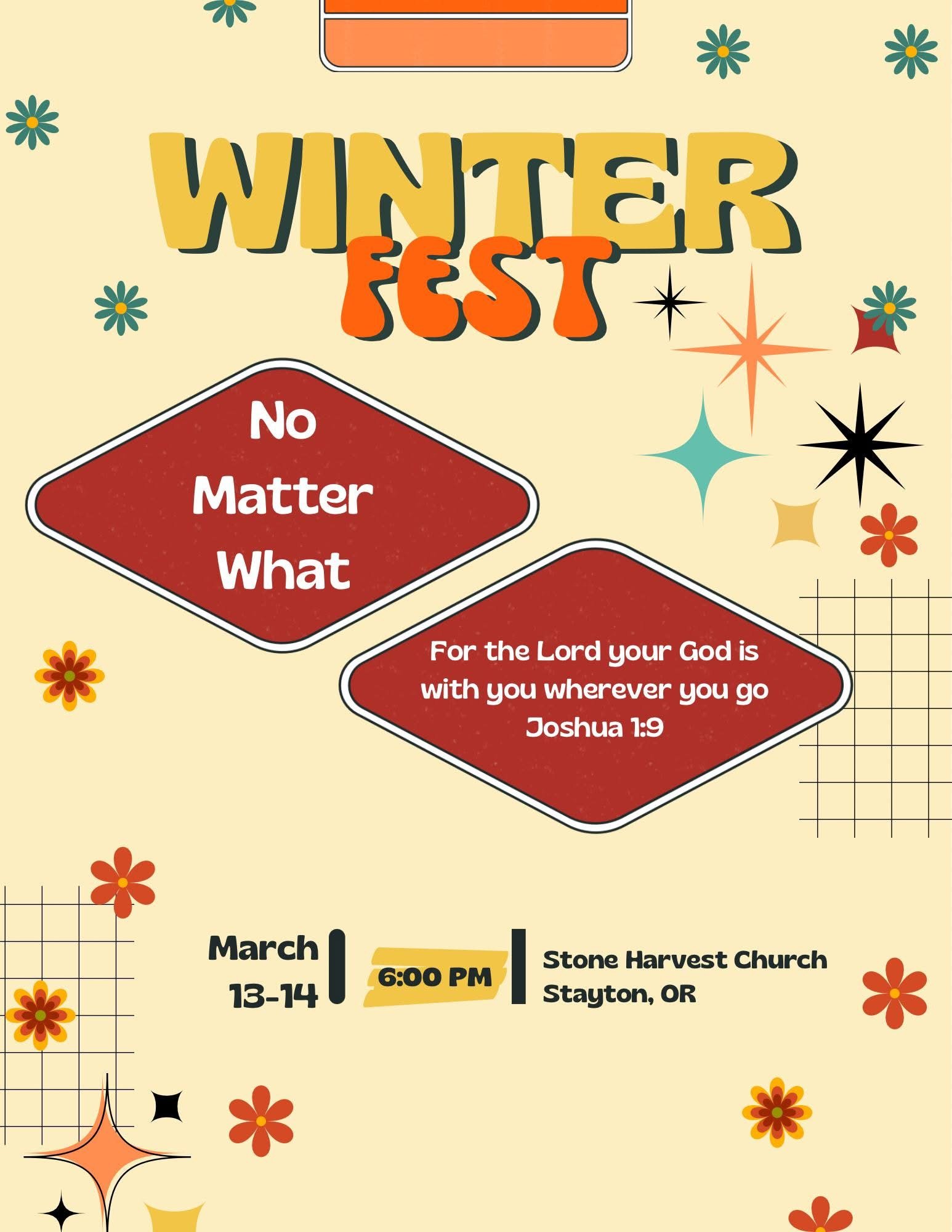 WINTER FEST

No Matter What

For the Lord your God is with you wherever you go
Joshua 1:9

March 13-14

6:00 PM

Stone Harvest Church
Stayton, OR